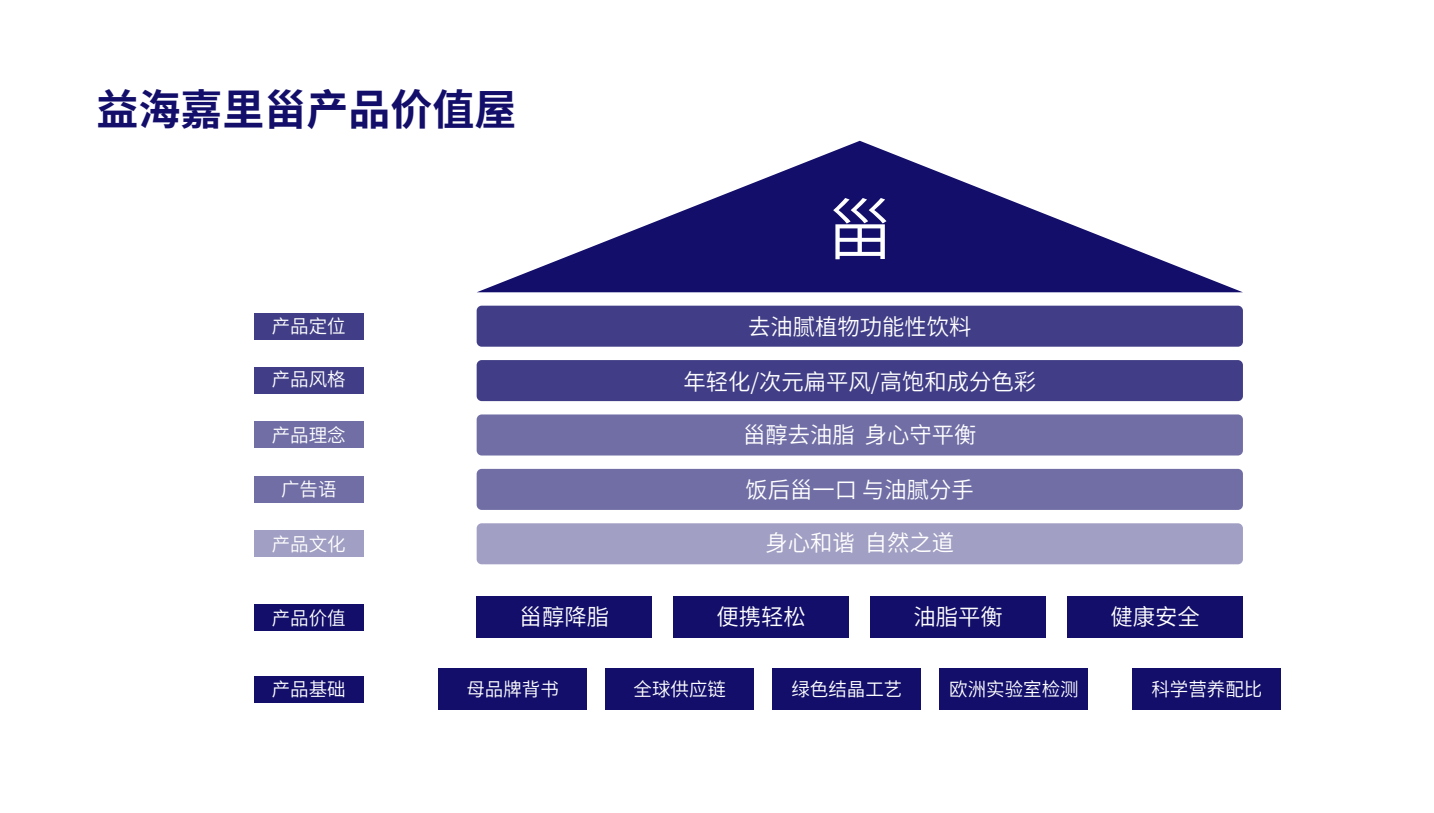 益海嘉里甾产品价值屋

甾

产品定位
去油腻植物功能性饮料

产品风格
年轻化/次元扁平风/高饱和成分色彩

产品理念
甾醇去油脂 身心守平衡

广告语
饭后甾一口 与油腻分手

产品文化
身心和谐 自然之道

产品价值
甾醇降脂
便携轻松
油脂平衡
健康安全

产品基础
母品牌背书
全球供应链
绿色结晶工艺
欧洲实验室检测
科学营养配比